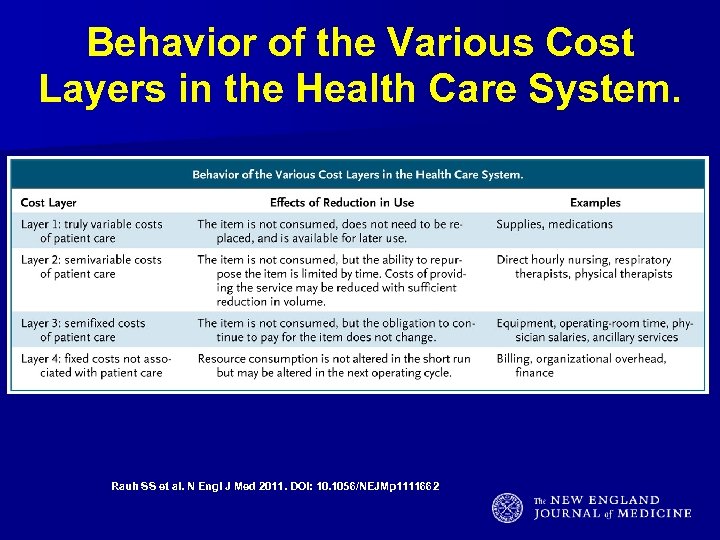 Behavior of the Various Cost Layers in the Health Care System.

Behavior of the Various Cost Layers in the Health Care System.

| Cost Layer | Effects of Reduction in Use | Examples |
|---|---|---|
| Layer 1: truly variable costs of patient care | The item is not consumed, does not need to be replaced, and is available for later use. | Supplies, medications |
| Layer 2: semivariable costs of patient care | The item is not consumed, but the ability to repurpose the item is limited by time. Costs of providing the service may be reduced with sufficient reduction in volume. | Direct hourly nursing, respiratory therapists, physical therapists |
| Layer 3: semifixed costs of patient care | The item is not consumed, but the obligation to continue to pay for the item does not change. | Equipment, operating-room time, physician salaries, ancillary services |
| Layer 4: fixed costs not associated with patient care | Resource consumption is not altered in the short run but may be altered in the next operating cycle. | Billing, organizational overhead, finance |

Rauh SS et al. N Engl J Med 2011. DOI: 10.1056/NEJMp1111662

The NEW ENGLAND JOURNAL of MEDICINE